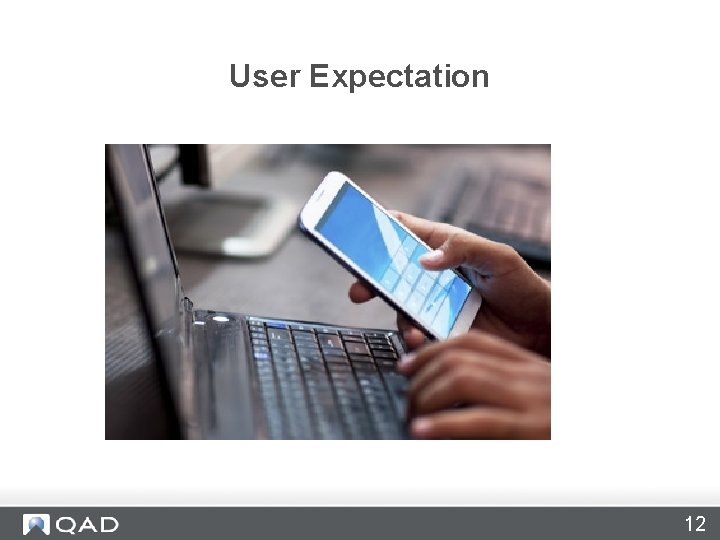 User Expectation

QAD

12